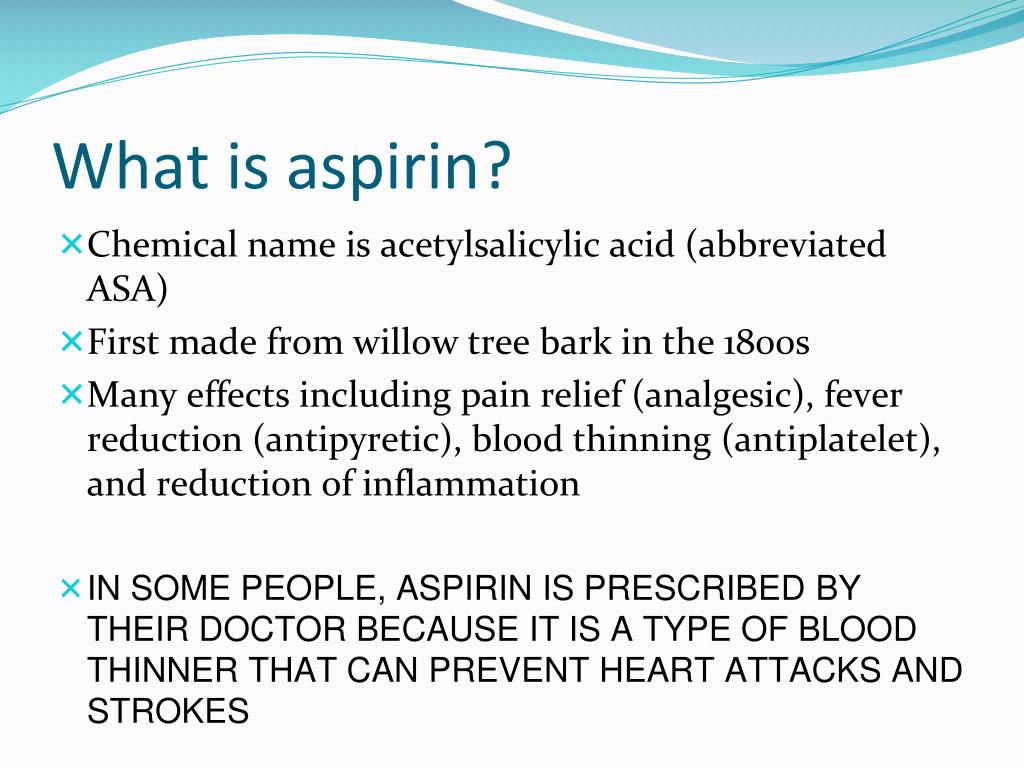 What is aspirin?

Chemical name is acetylsalicylic acid (abbreviated ASA)

First made from willow tree bark in the 1800s

Many effects including pain relief (analgesic), fever reduction (antipyretic), blood thinning (antiplatelet), and reduction of inflammation

IN SOME PEOPLE, ASPIRIN IS PRESCRIBED BY THEIR DOCTOR BECAUSE IT IS A TYPE OF BLOOD THINNER THAT CAN PREVENT HEART ATTACKS AND STROKES